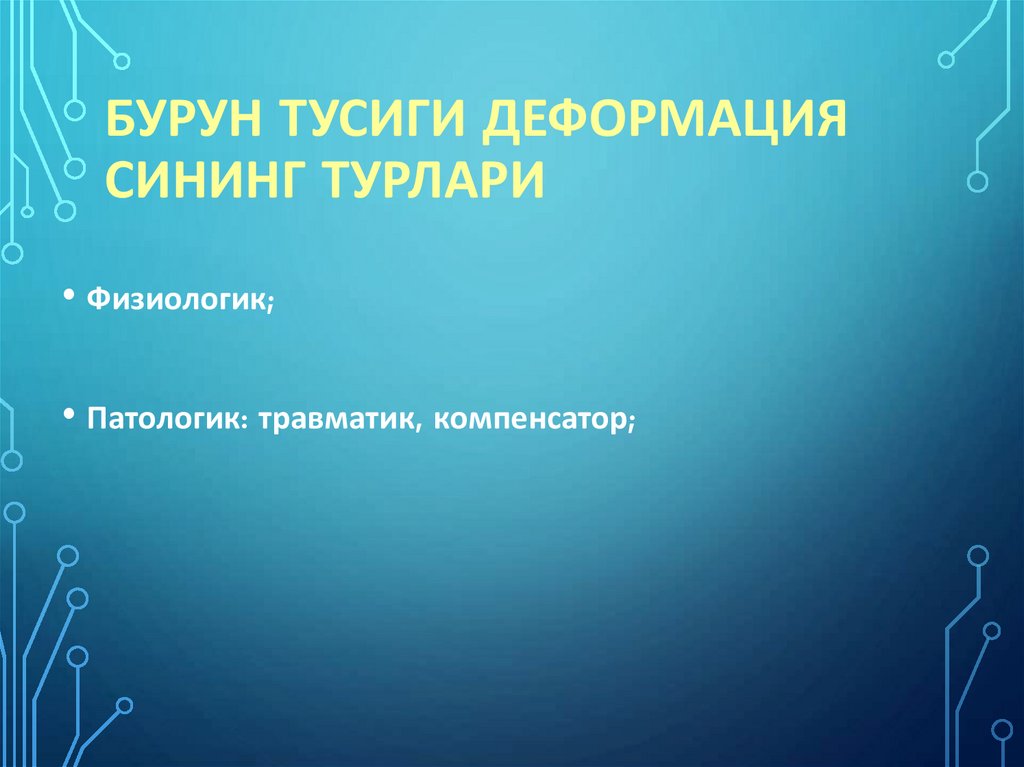 БУРУН ТУСИГИ ДЕФОРМАЦИЯ СИНИНГ ТУРЛАРИ

• Физиологик;

• Патологик: травматик, компенсатор;